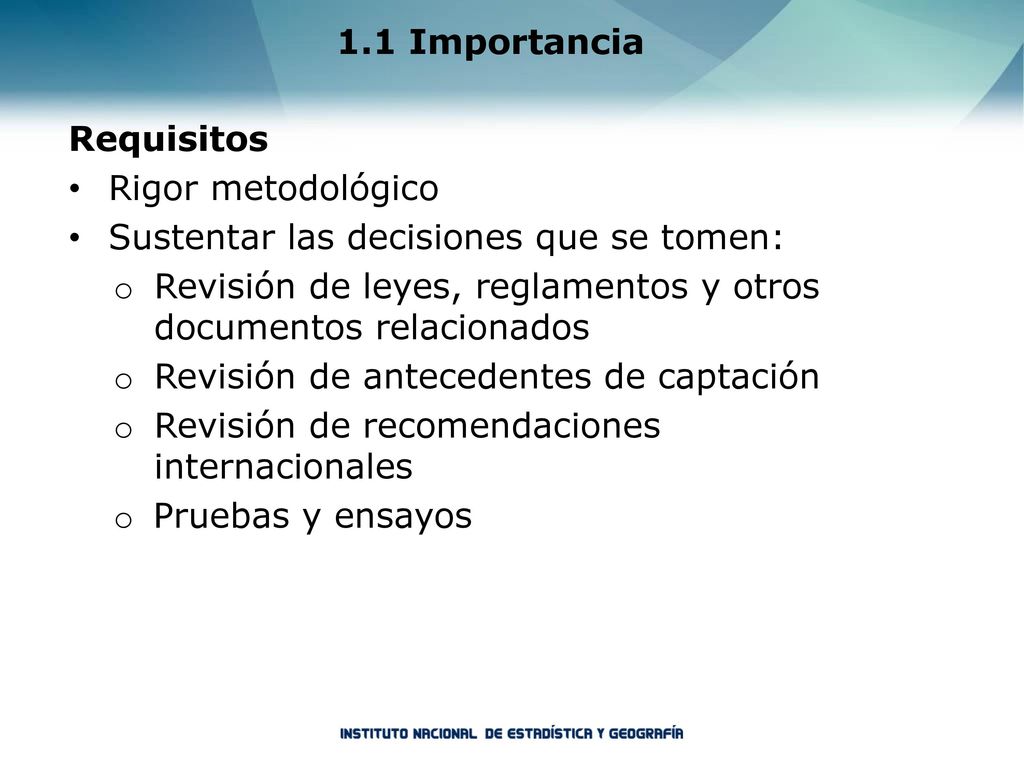 1.1 Importancia

Requisitos

• Rigor metodológico
• Sustentar las decisiones que se tomen:
  o Revisión de leyes, reglamentos y otros documentos relacionados
  o Revisión de antecedentes de captación
  o Revisión de recomendaciones internacionales
  o Pruebas y ensayos

INSTITUTO NACIONAL DE ESTADÍSTICA Y GEOGRAFÍA